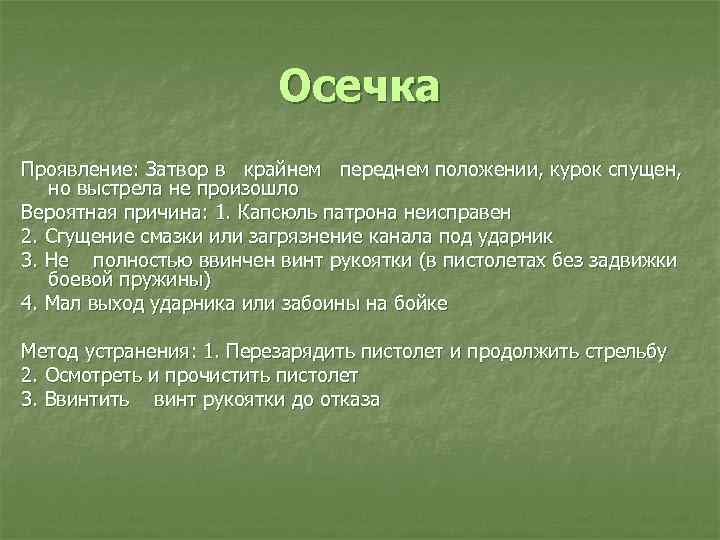 Осечка

Проявление: Затвор в крайнем переднем положении, курок спущен, но выстрела не произошло

Вероятная причина: 1. Капсюль патрона неисправен

2. Сгущение смазки или загрязнение канала под ударник

3. Не полностью ввинчен винт рукоятки (в пистолетах без задвижки боевой пружины)

4. Мал выход ударника или забоины на бойке

Метод устранения: 1. Перезарядить пистолет и продолжить стрельбу

2. Осмотреть и прочистить пистолет

3. Ввинтить винт рукоятки до отказа